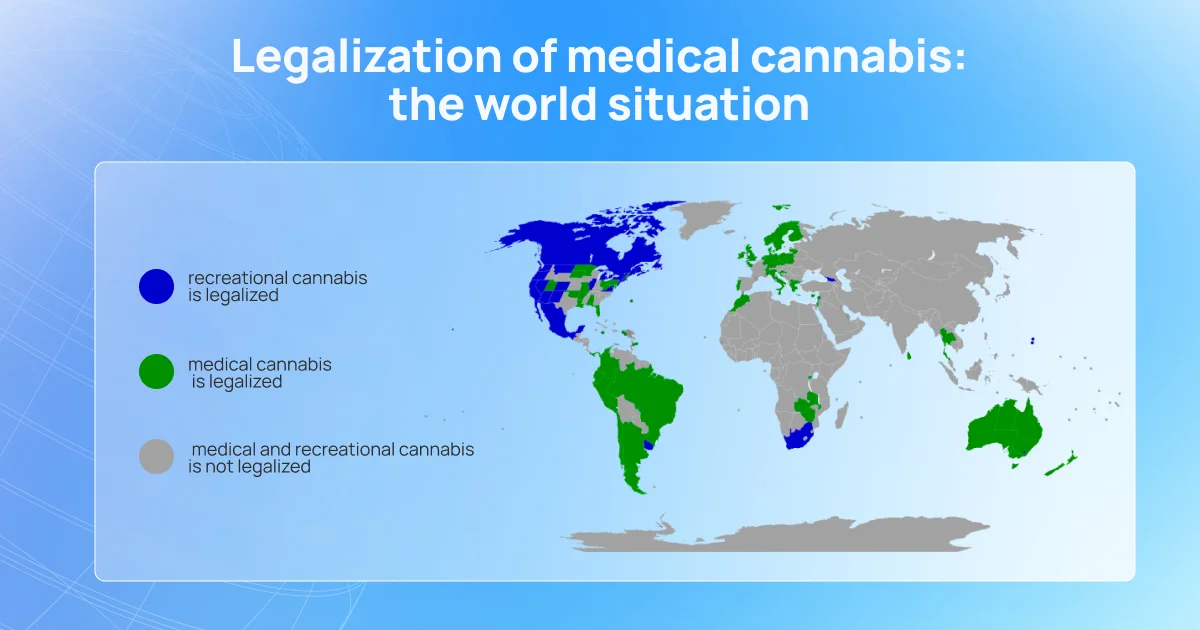 Legalization of medical cannabis: the world situation

recreational cannabis is legalized

medical cannabis is legalized

medical and recreational cannabis is not legalized